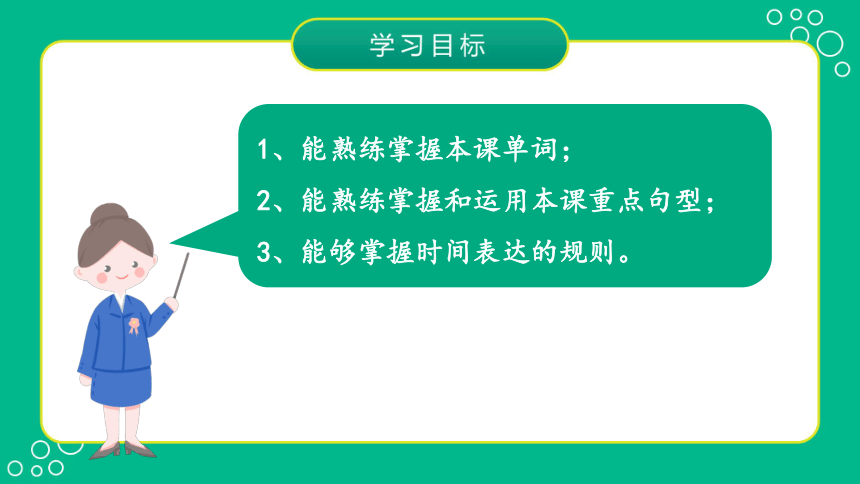 学习目标

1、能熟练掌握本课单词；

2、能熟练掌握和运用本课重点句型；

3、能够掌握时间表达的规则。